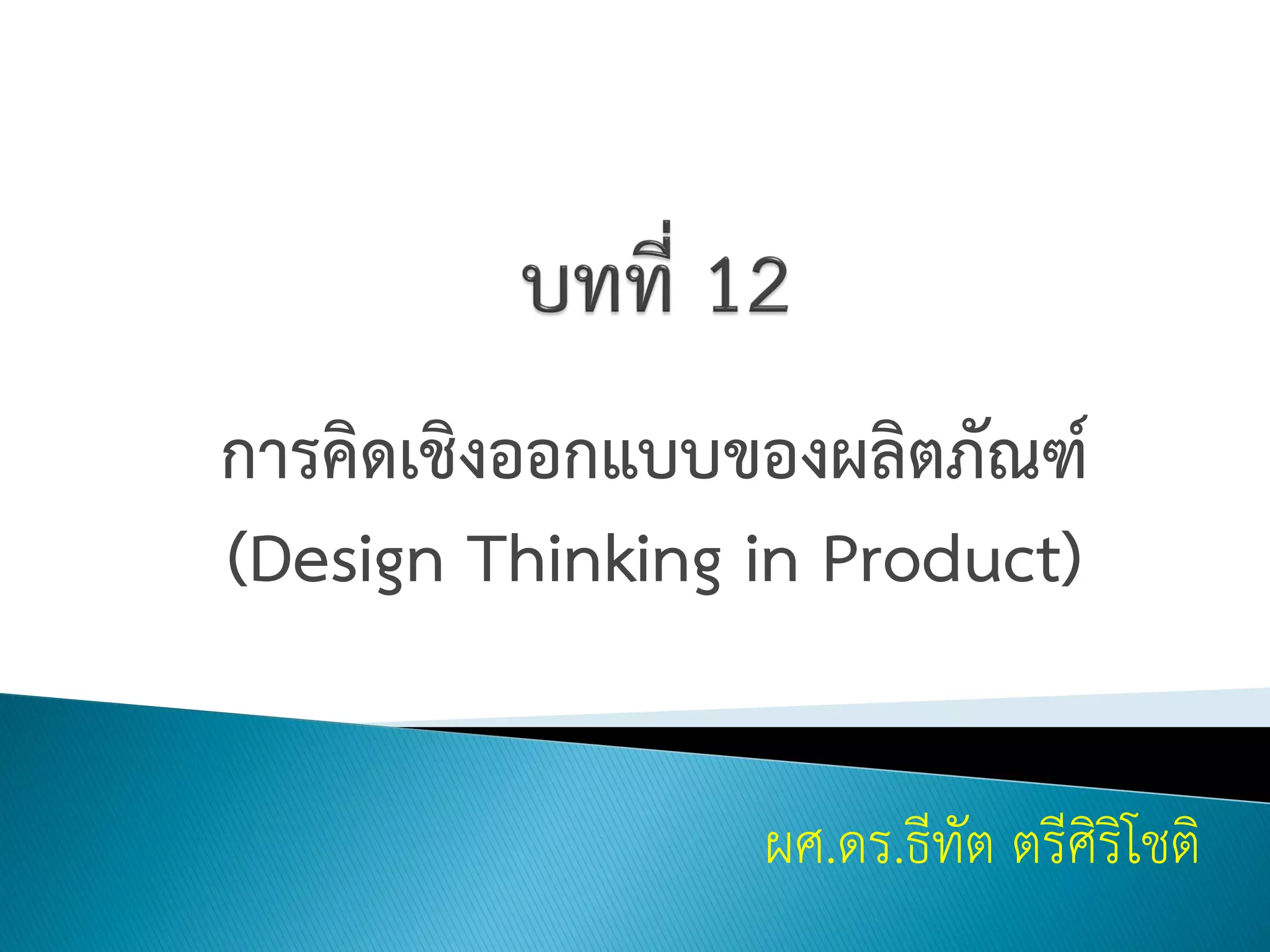 บทที่ 12

การคิดเชิงออกแบบของผลิตภัณฑ์
(Design Thinking in Product)

ผศ.ดร.ธีทัต ตรีศิริโชติ